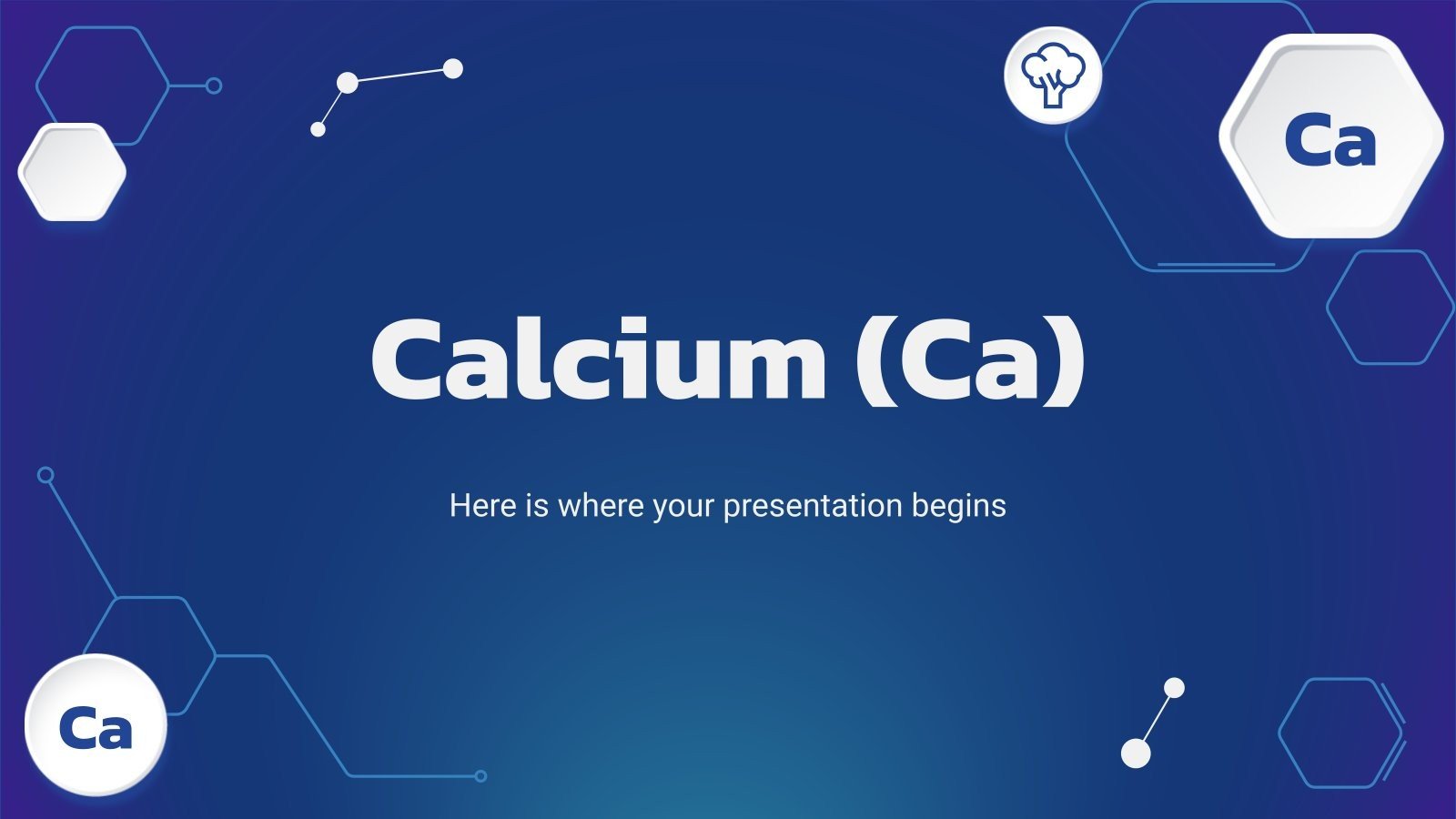 Ca

Calcium (Ca)

Here is where your presentation begins

Ca